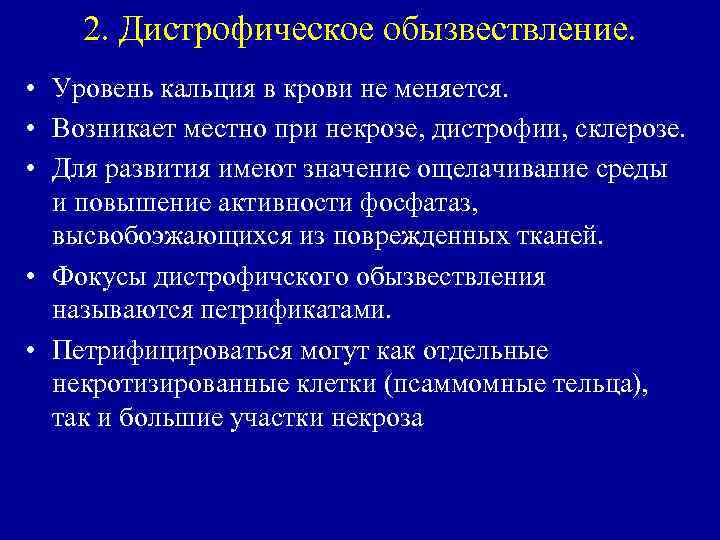 2. Дистрофическое обызвествление.

• Уровень кальция в крови не меняется.

• Возникает местно при некрозе, дистрофии, склерозе.

• Для развития имеют значение ощелачивание среды и повышение активности фосфатаз, высвобоэжающихся из поврежденных тканей.

• Фокусы дистрофичского обызвествления называются петрификатами.

• Петрифицироваться могут как отдельные некротизированные клетки (псаммомные тельца), так и большие участки некроза